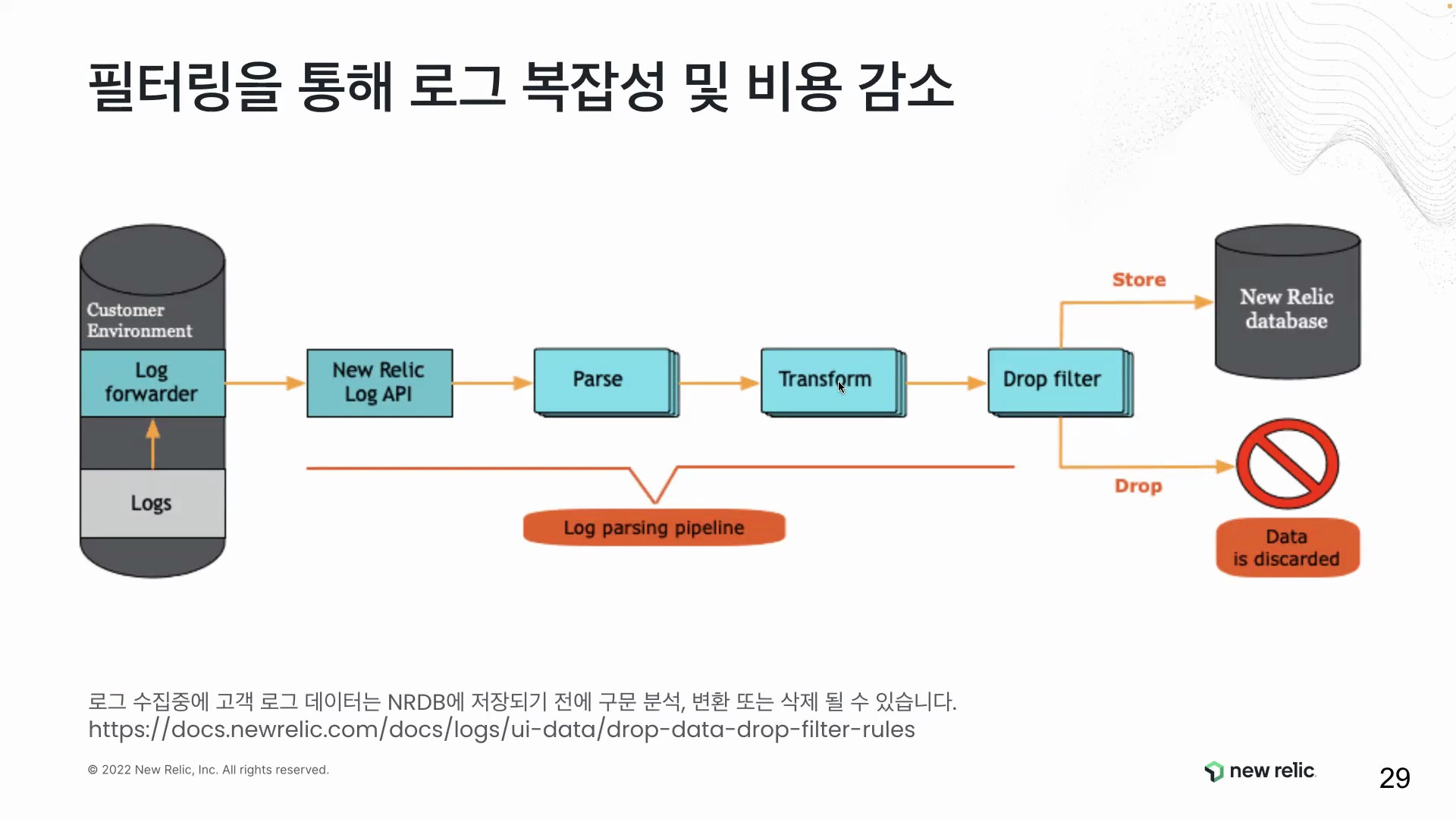 필터링을 통해 로그 복잡성 및 비용 감소

Customer Environment

Log forwarder

Logs

New Relic Log API

Parse

Transform

Drop filter

Store

New Relic database

Drop

Data is discarded

Log parsing pipeline

로그 수집중에 고객 로그 데이터는 NRDB에 저장되기 전에 구문 분석, 변환 또는 삭제 될 수 있습니다.
https://docs.newrelic.com/docs/logs/ui-data/drop-data-drop-filter-rules

© 2022 New Relic, Inc. All rights reserved.

new relic

29